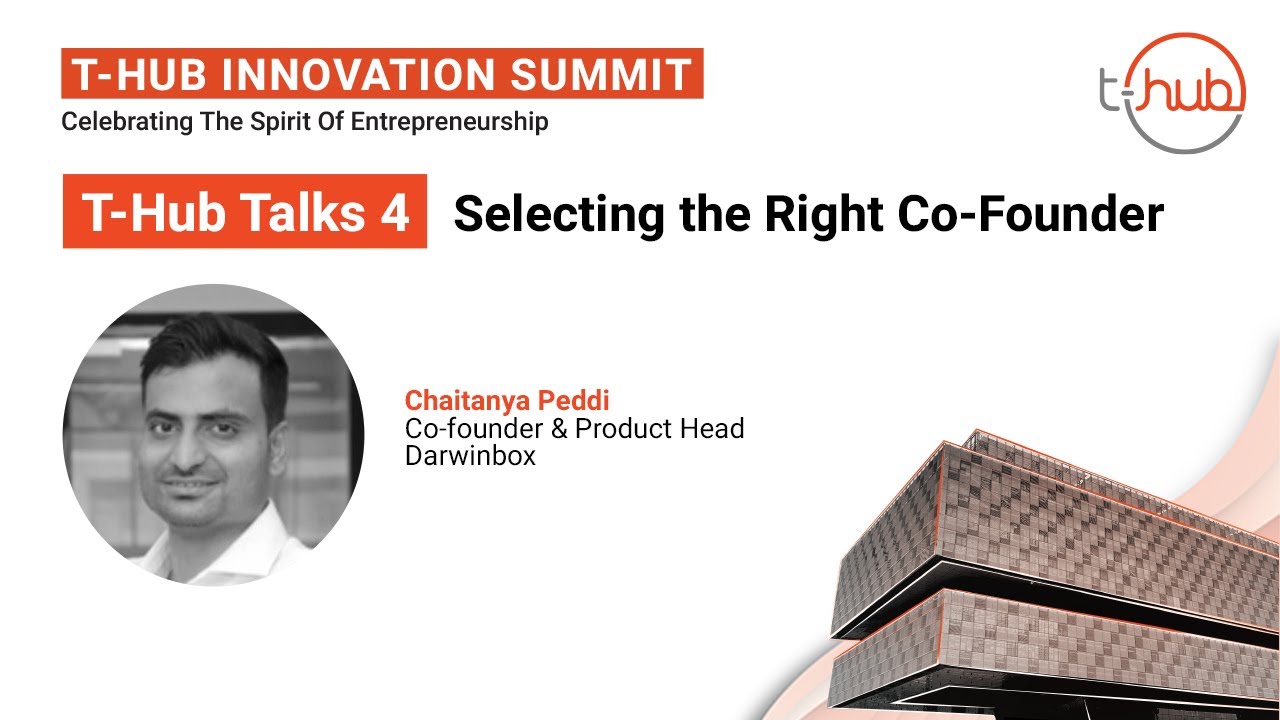 T-HUB INNOVATION SUMMIT
Celebrating The Spirit Of Entrepreneurship

t-hub

T-Hub Talks 4 Selecting the Right Co-Founder

Chaitanya Peddi
Co-founder & Product Head
Darwinbox